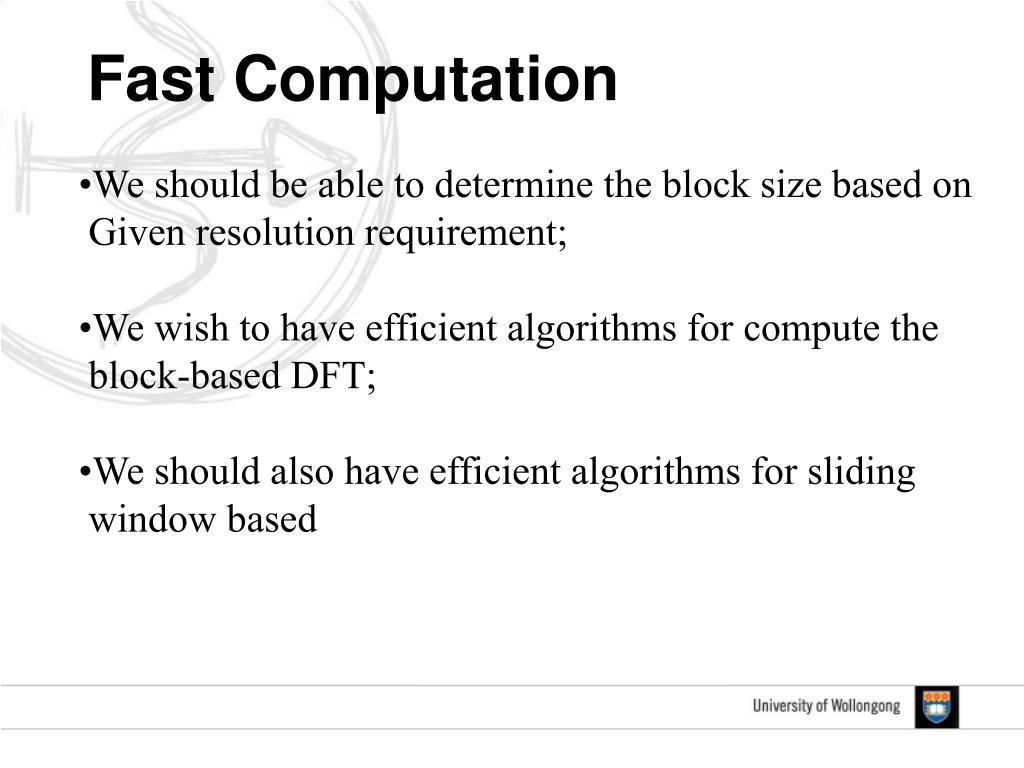 Fast Computation

•We should be able to determine the block size based on Given resolution requirement;

•We wish to have efficient algorithms for compute the block-based DFT;

•We should also have efficient algorithms for sliding window based

University of Wollongong